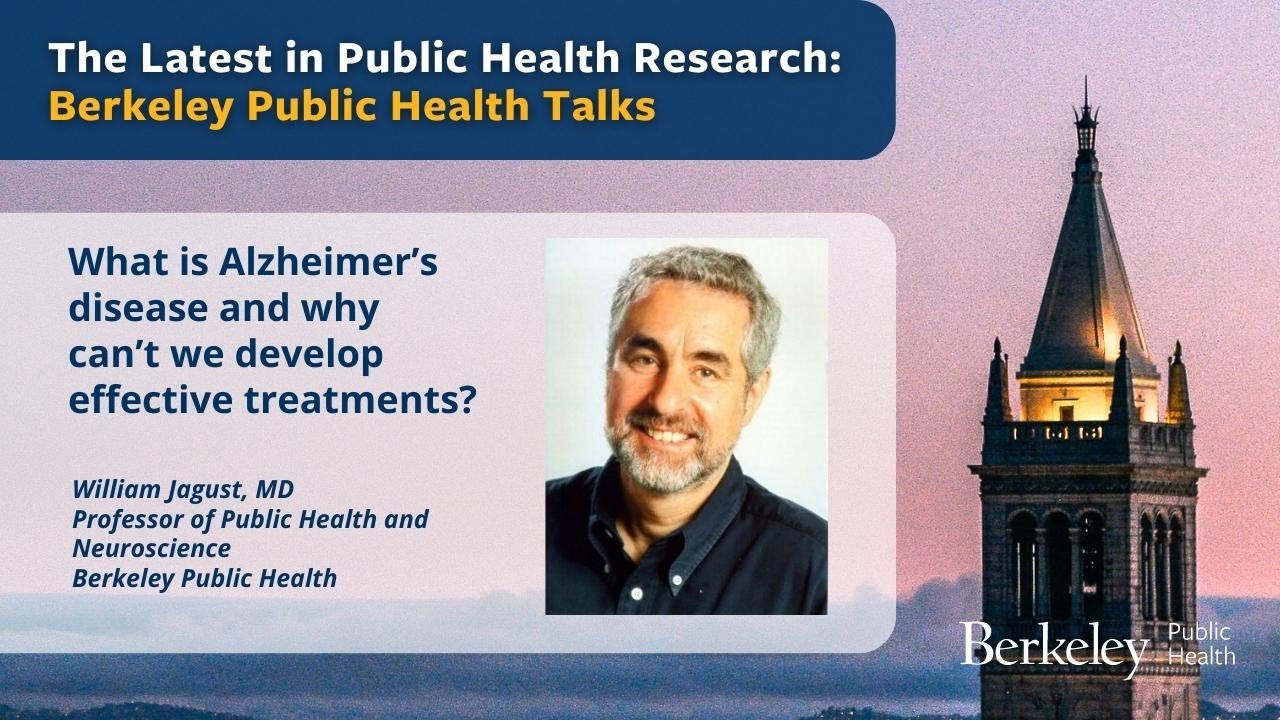 The Latest in Public Health Research:
Berkeley Public Health Talks

What is Alzheimer's disease and why can't we develop effective treatments?

William Jagust, MD
Professor of Public Health and Neuroscience
Berkeley Public Health

Berkeley Public Health